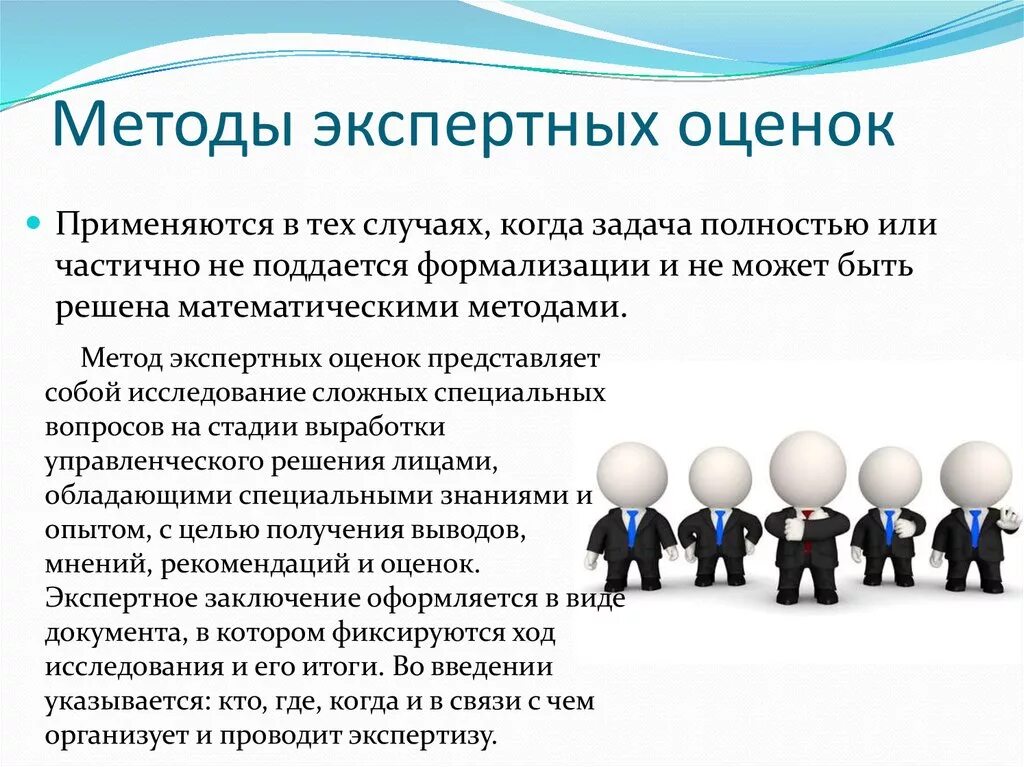 Методы экспертных оценок

Применяются в тех случаях, когда задача полностью или частично не поддается формализации и не может быть решена математическими методами.

Метод экспертных оценок представляет собой исследование сложных специальных вопросов на стадии выработки управленческого решения лицами, обладающими специальными знаниями и опытом, с целью получения выводов, мнений, рекомендаций и оценок. Экспертное заключение оформляется в виде документа, в котором фиксируются ход исследования и его итоги. Во введении указывается: кто, где, когда и в связи с чем организует и проводит экспертизу.